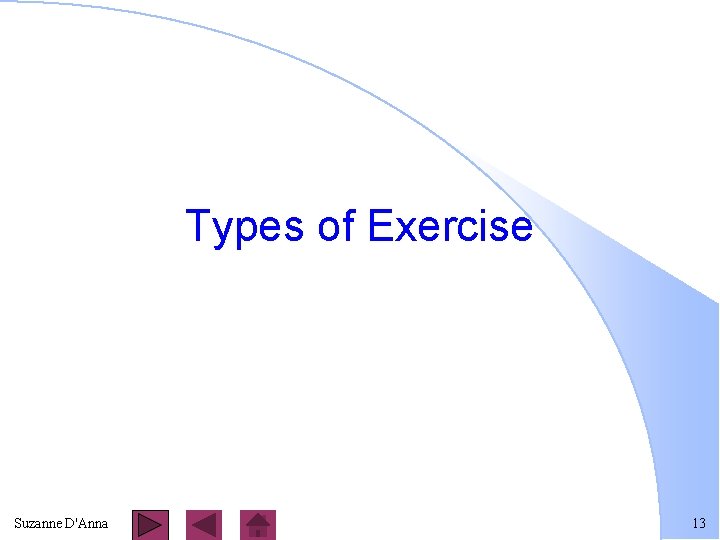 Types of Exercise

Suzanne D'Anna

13